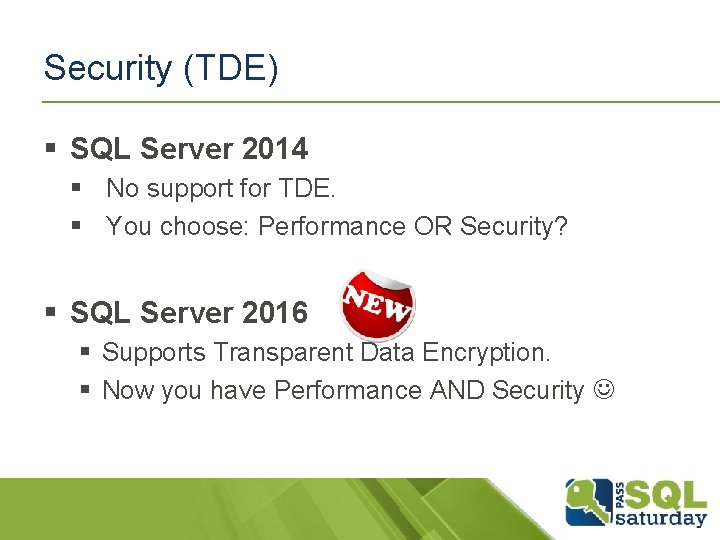 Security (TDE)

▪ SQL Server 2014
▪ No support for TDE.
▪ You choose: Performance OR Security?

▪ SQL Server 2016
NEW
▪ Supports Transparent Data Encryption.
▪ Now you have Performance AND Security ☺

PASS SQL saturday